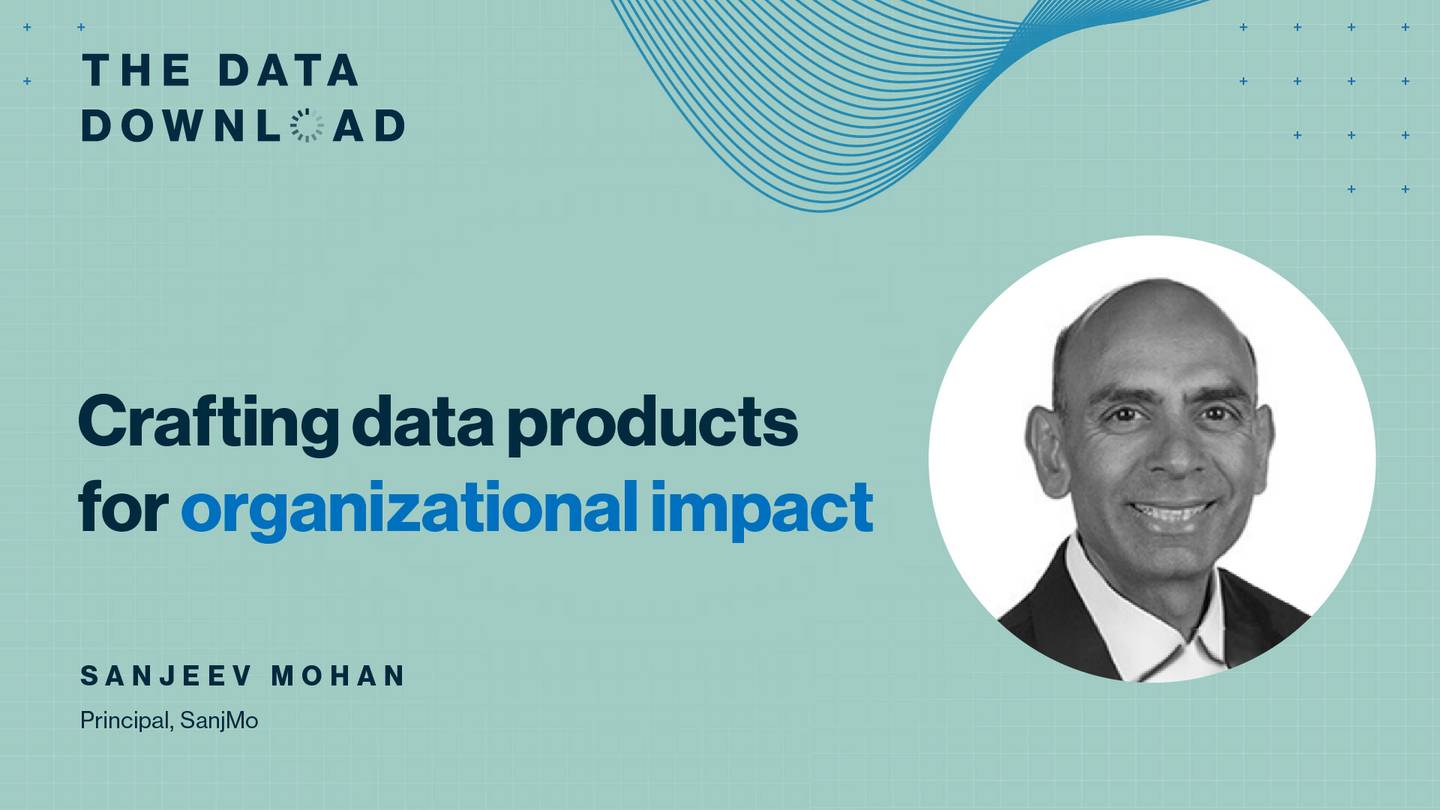 THE DATA
DOWNLOAD

Crafting data products for organizational impact

SANJEEV MOHAN

Principal, SanjMo